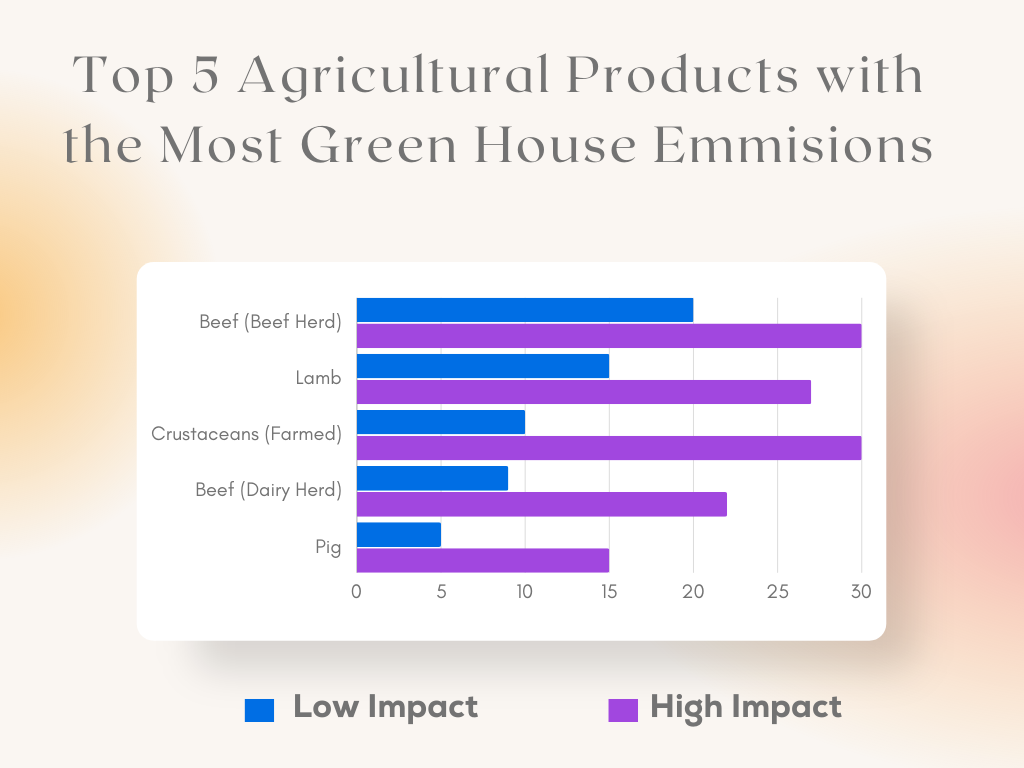 Top 5 Agricultural Products with the Most Green House Emmisions

Beef (Beef Herd)
Lamb
Crustaceans (Farmed)
Beef (Dairy Herd)
Pig

0 5 10 15 20 25 30

Low Impact
High Impact